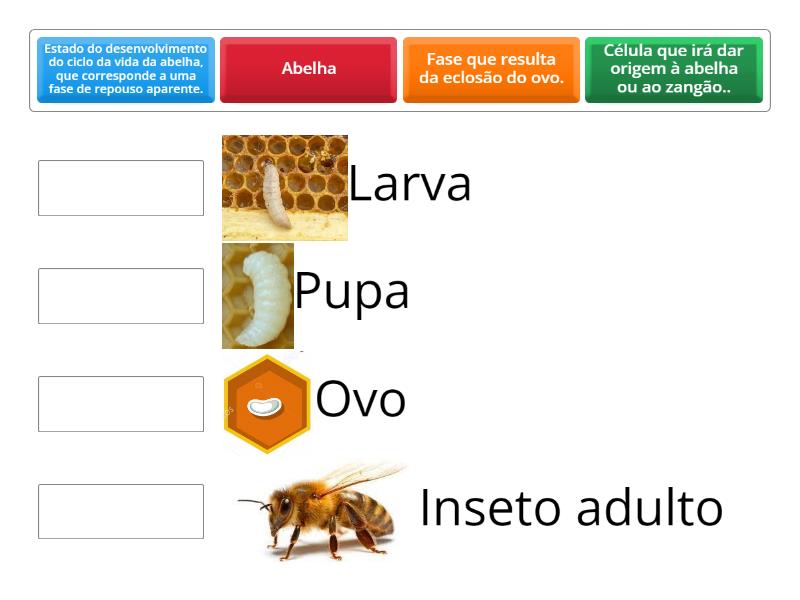 Estado do desenvolvimento do ciclo da vida da abelha, que corresponde a uma fase de repouso aparente.

Abelha

Fase que resulta da eclosão do ovo.

Célula que irá dar origem à abelha ou ao zangão..

Larva

Pupa

Ovo

Inseto adulto